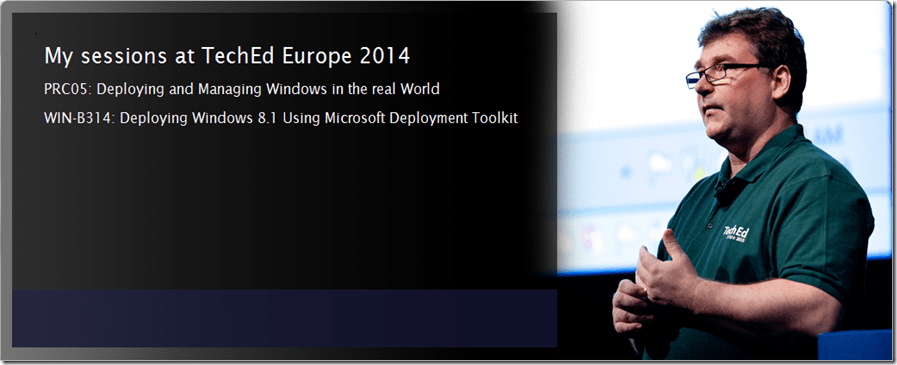 My sessions at TechEd Europe 2014

PRC05: Deploying and Managing Windows in the real World

WIN-B314: Deploying Windows 8.1 Using Microsoft Deployment Toolkit

TechEd